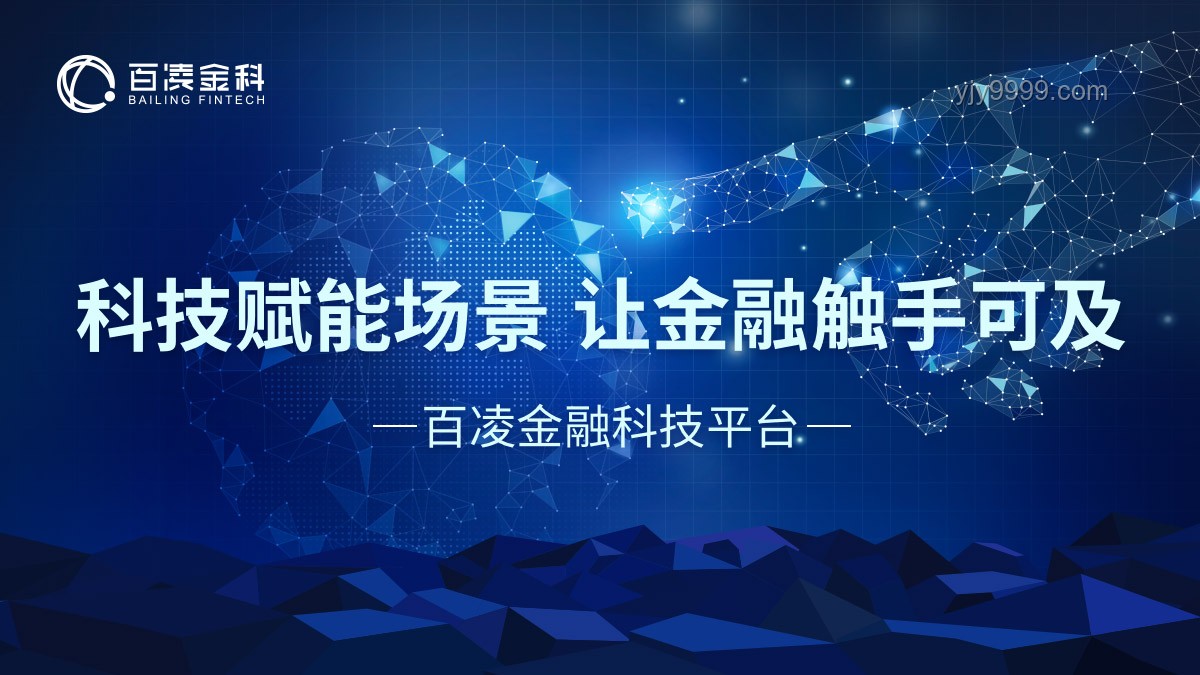 百凌金科
BAILING FINTECH

yjy9999.com

科技赋能场景 让金融触手可及

—百凌金融科技平台—